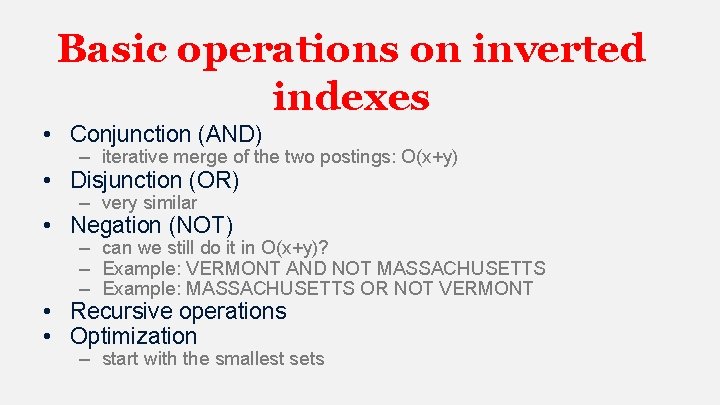 Basic operations on inverted indexes

• Conjunction (AND)
– iterative merge of the two postings: O(x+y)
• Disjunction (OR)
– very similar
• Negation (NOT)
– can we still do it in O(x+y)?
– Example: VERMONT AND NOT MASSACHUSETTS
– Example: MASSACHUSETTS OR NOT VERMONT
• Recursive operations
• Optimization
– start with the smallest sets